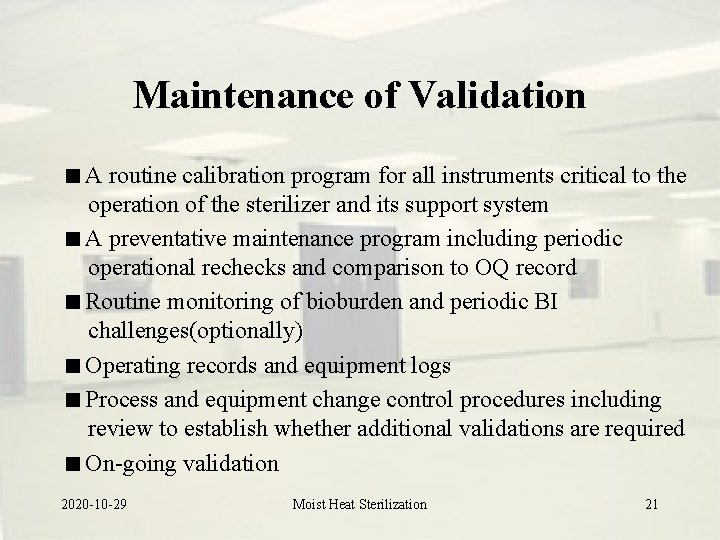 Maintenance of Validation

■ A routine calibration program for all instruments critical to the operation of the sterilizer and its support system

■ A preventative maintenance program including periodic operational rechecks and comparison to OQ record

■ Routine monitoring of bioburden and periodic BI challenges(optionally)

■ Operating records and equipment logs

■ Process and equipment change control procedures including review to establish whether additional validations are required

■ On-going validation

2020-10-29

Moist Heat Sterilization

21